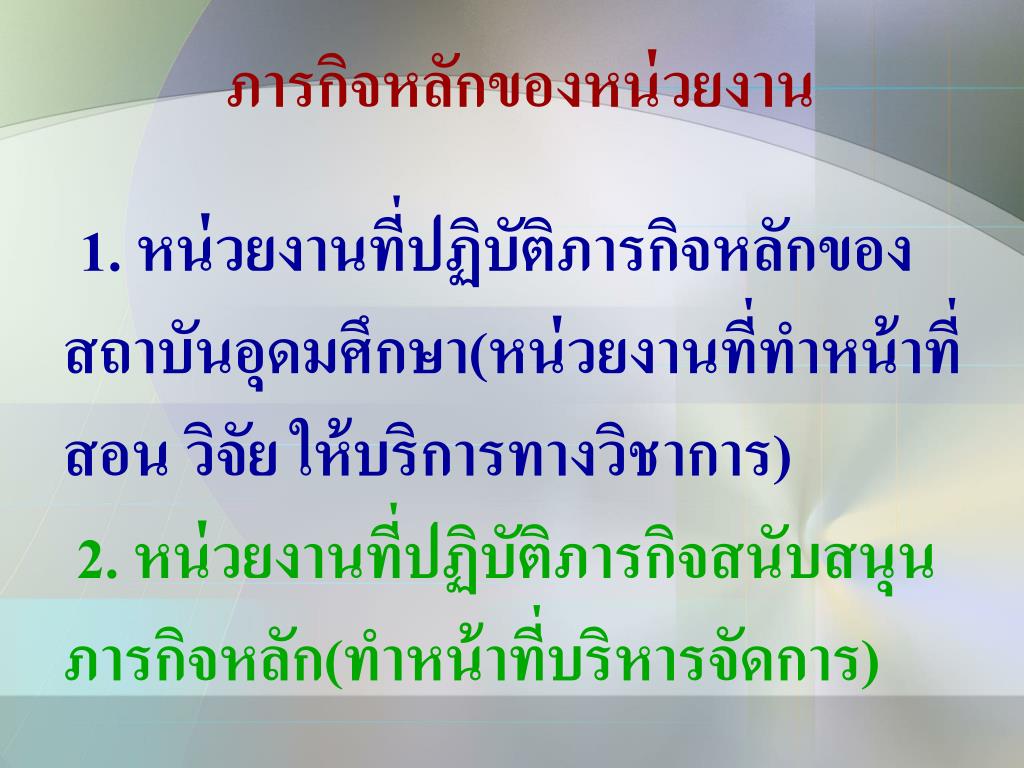 ภารกิจหลักของหน่วยงาน

1. หน่วยงานที่ปฏิบัติภารกิจหลักของสถาบันอุดมศึกษา(หน่วยงานที่ทำหน้าที่สอน วิจัย ให้บริการทางวิชาการ)

2. หน่วยงานที่ปฏิบัติภารกิจสนับสนุนภารกิจหลัก(ทำหน้าที่บริหารจัดการ)